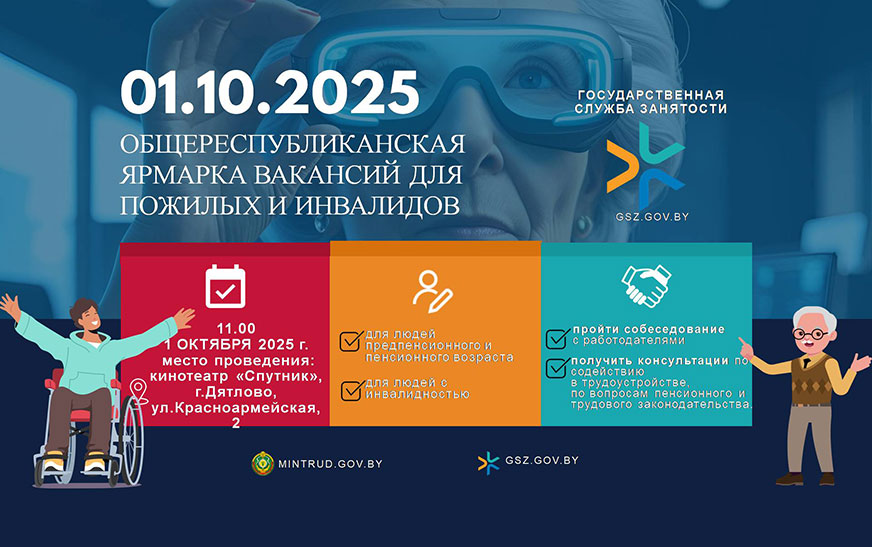 01.10.2025

ОБЩЕРЕСПУБЛИКАНСКАЯ ЯРМАРКА ВАКАНСИЙ ДЛЯ ПОЖИЛЫХ И ИНВАЛИДОВ

ГОСУДАРСТВЕННАЯ СЛУЖБА ЗАНЯТОСТИ

GSZ.GOV.BY

11.00
1 ОКТЯБРЯ 2025 г.
место проведения: кинотеатр «Спутник», г.Дятлово, ул.Красноармейская, 2

для людей предпенсионного и пенсионного возраста

для людей с инвалидностью

пройти собеседование с работодателями

получить консультации по содействию в трудоустройстве, по вопросам пенсионного и трудового законодательства.

MINTRUD.GOV.BY

GSZ.GOV.BY